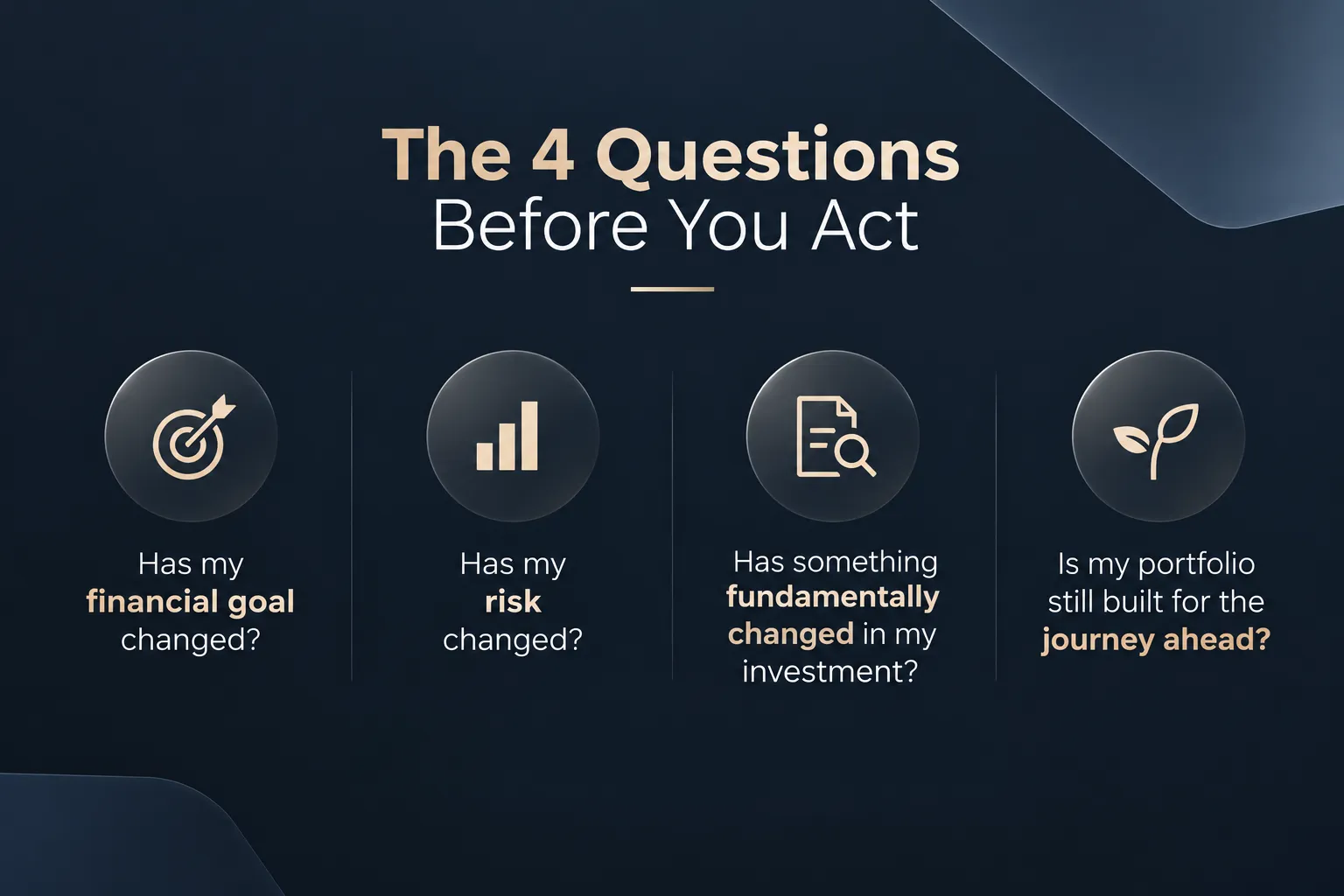 The 4 Questions
Before You Act

Has my financial goal changed?

Has my risk changed?

Has something fundamentally changed in my investment?

Is my portfolio still built for the journey ahead?